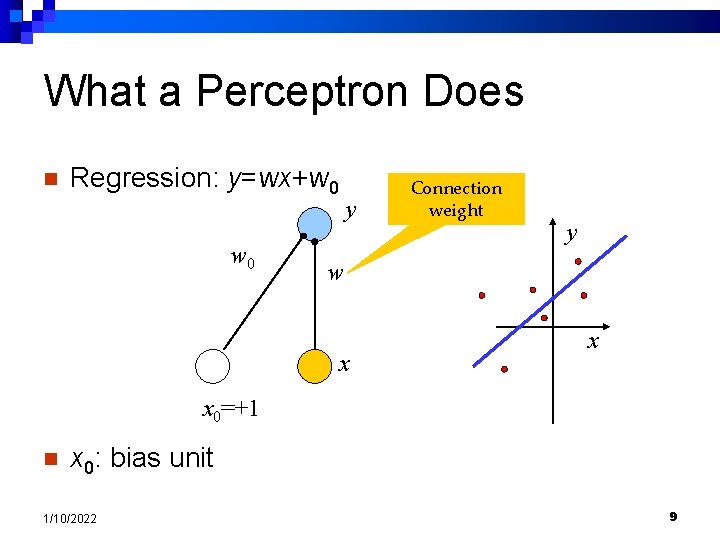 What a Perceptron Does

Regression: $y=wx+w_0$

Connection weight

$y$

$w_0$

$w$

$x$

$x_0=+1$

$y$

$x$

$x_0$: bias unit

1/10/2022

9